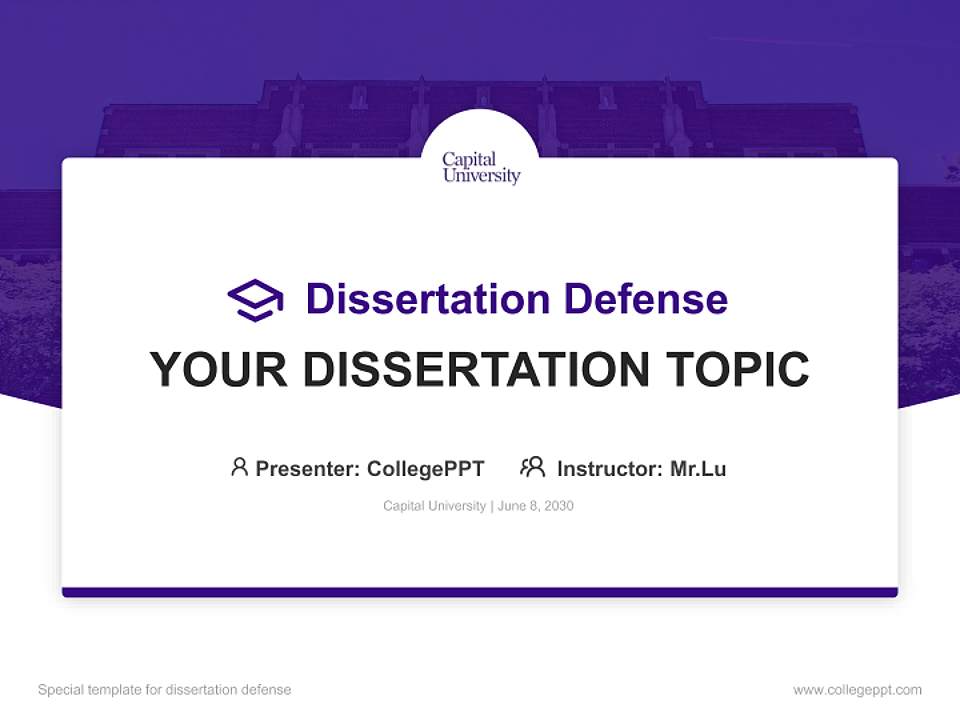 Capital University

Dissertation Defense

YOUR DISSERTATION TOPIC

Presenter: CollegePPT Instructor: Mr.Lu

Capital University | June 8, 2030

Special template for dissertation defense

www.collegeppt.com